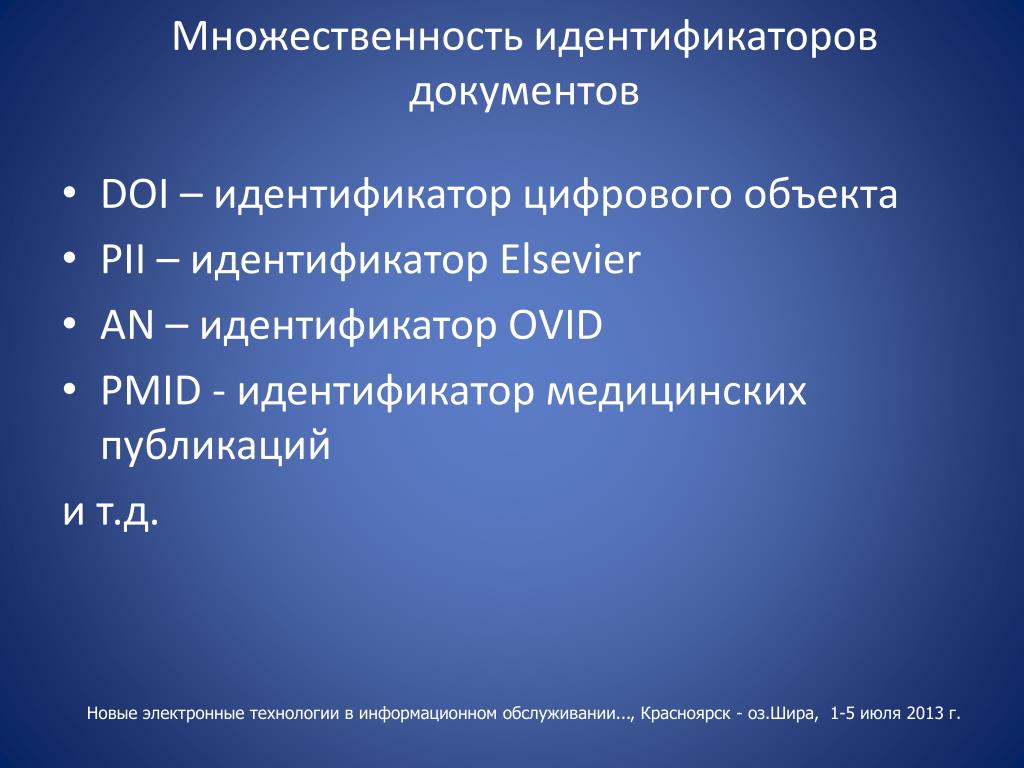 Множественность идентификаторов документов

• DOI – идентификатор цифрового объекта
• PII – идентификатор Elsevier
• AN – идентификатор OVID
• PMID - идентификатор медицинских публикаций

и т.д.

Новые электронные технологии в информационном обслуживании..., Красноярск - оз.Шира, 1-5 июля 2013 г.